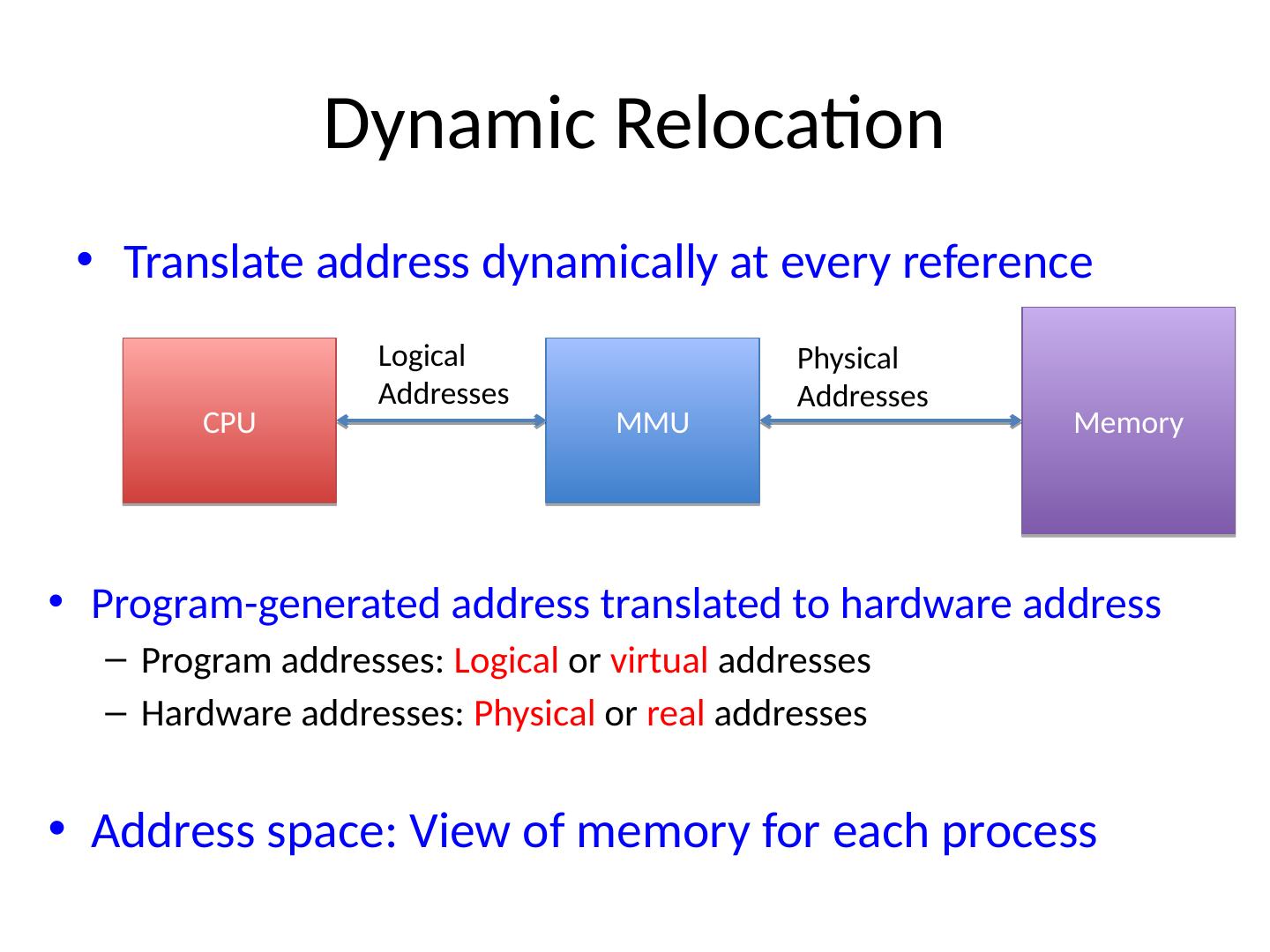 Dynamic Relocation

• Translate address dynamically at every reference

CPU

Logical Addresses

MMU

Physical Addresses

Memory

• Program-generated address translated to hardware address
  – Program addresses: Logical or virtual addresses
  – Hardware addresses: Physical or real addresses

• Address space: View of memory for each process